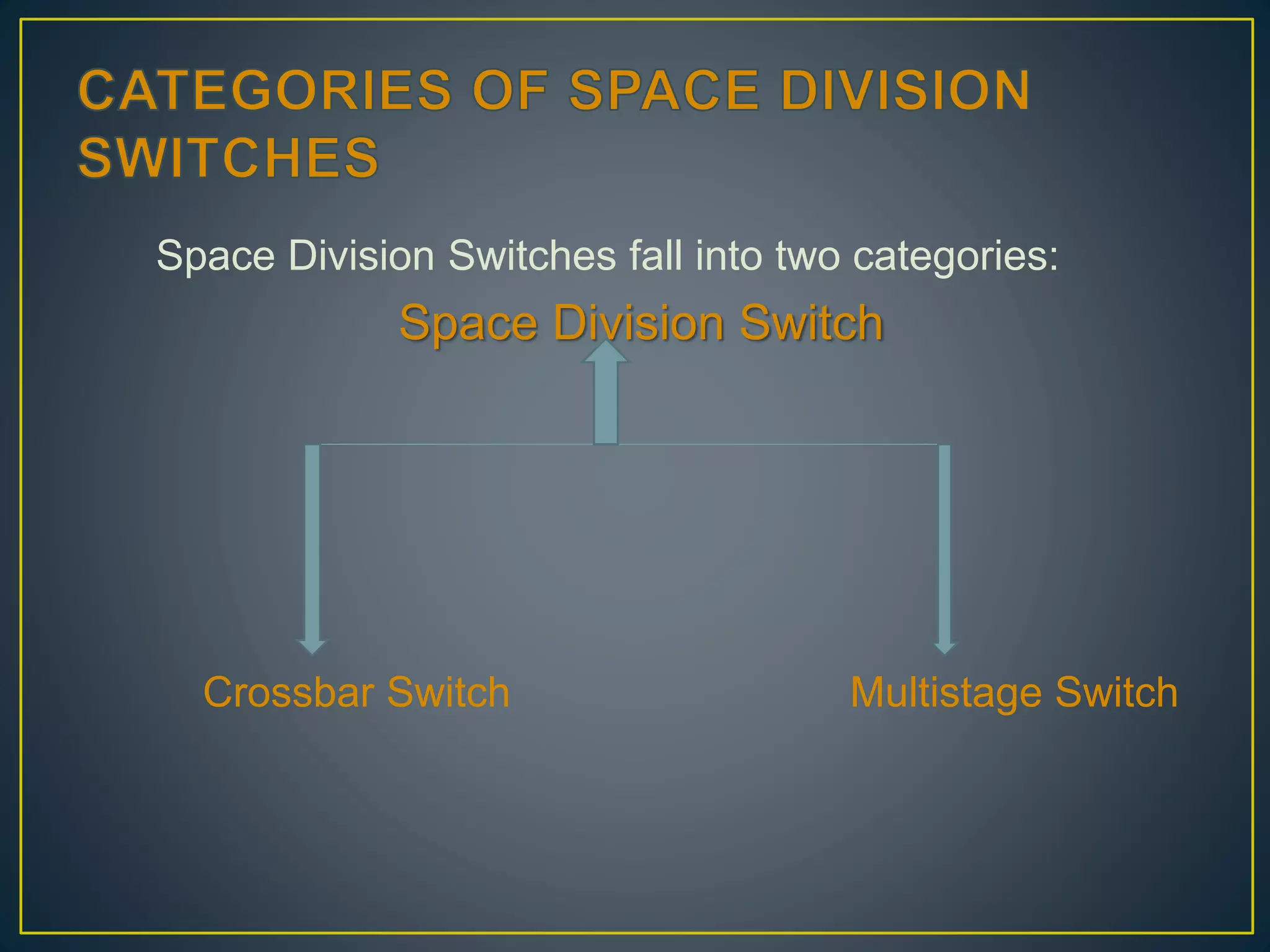 CATEGORIES OF SPACE DIVISION SWITCHES

Space Division Switches fall into two categories:

Space Division Switch

Crossbar Switch

Multistage Switch